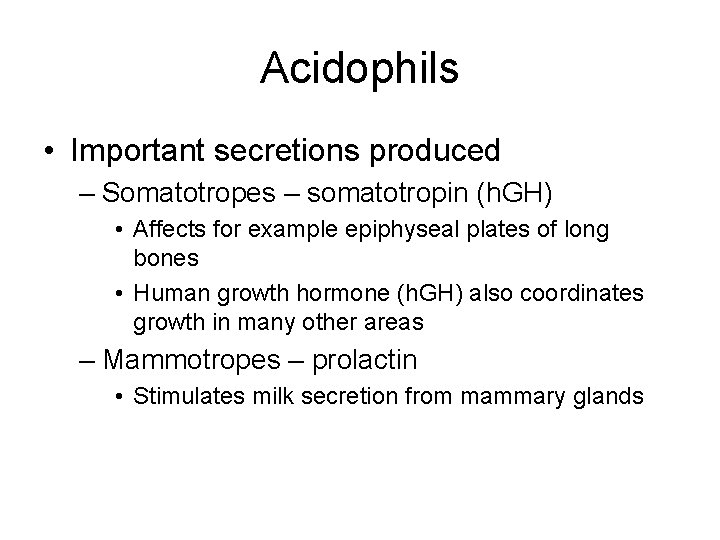 Acidophils

• Important secretions produced
– Somatotropes – somatotropin (hGH)
• Affects for example epiphyseal plates of long bones
• Human growth hormone (hGH) also coordinates growth in many other areas
– Mammotropes – prolactin
• Stimulates milk secretion from mammary glands